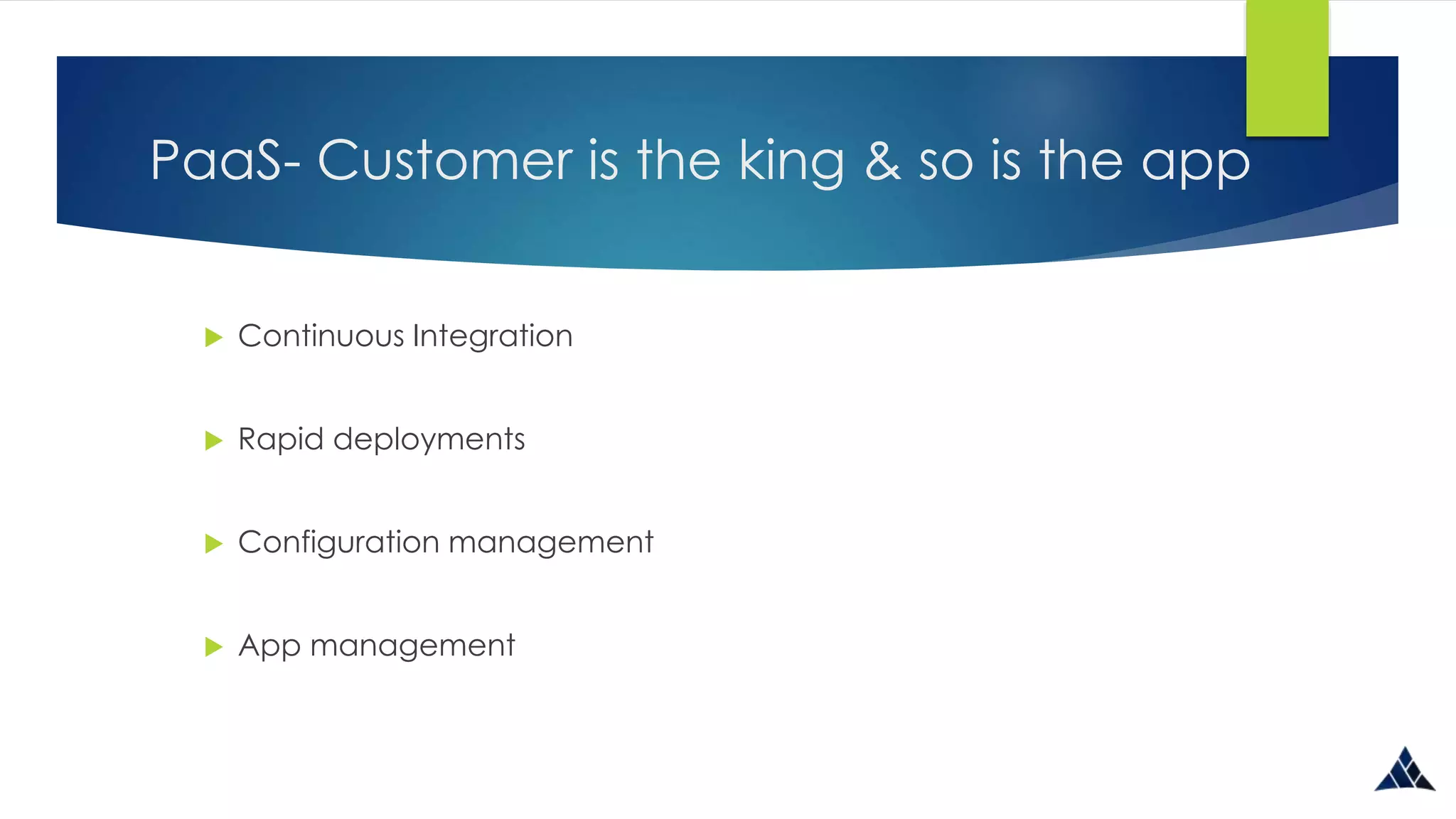 PaaS- Customer is the king & so is the app

Continuous Integration

Rapid deployments

Configuration management

App management